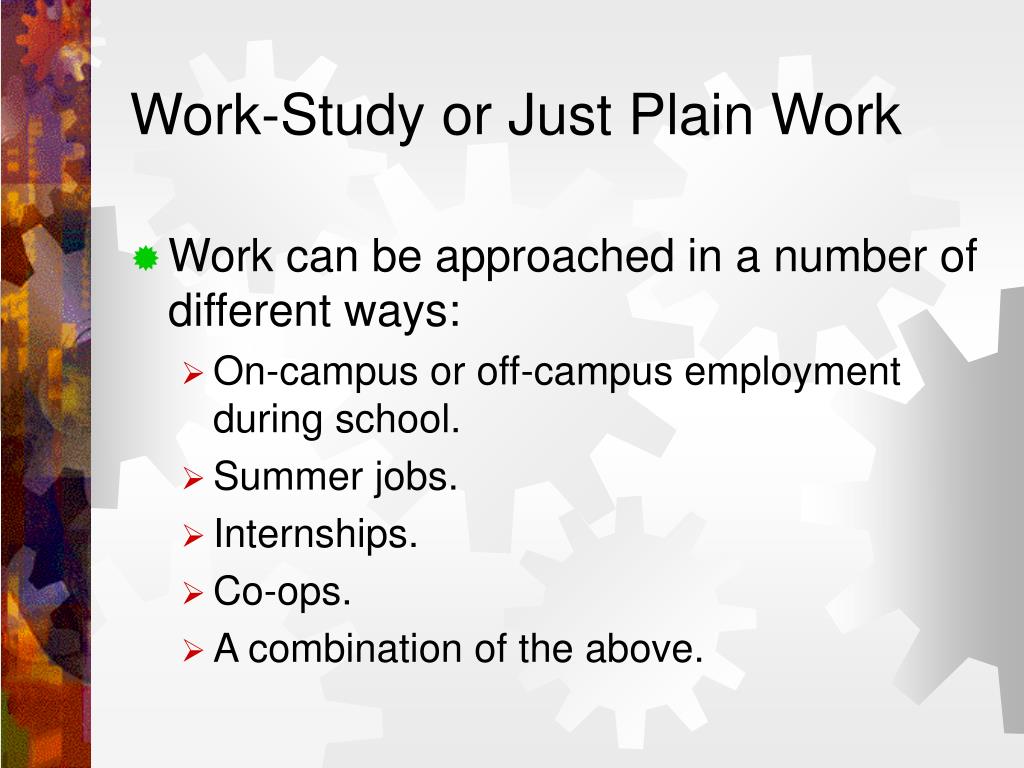 Work-Study or Just Plain Work

Work can be approached in a number of different ways:

On-campus or off-campus employment during school.

Summer jobs.

Internships.

Co-ops.

A combination of the above.